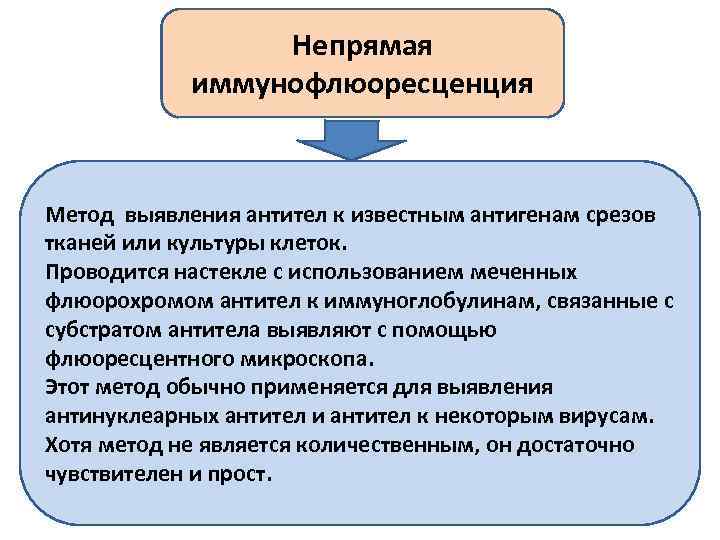 Непрямая иммунофлюоресценция

Метод выявления антител к известным антигенам срезов тканей или культуры клеток.
Проводится настекле с использованием меченных флюорохромом антител к иммуноглобулинам, связанные с субстратом антитела выявляют с помощью флюоресцентного микроскопа.
Этот метод обычно применяется для выявления антинуклеарных антител и антител к некоторым вирусам.
Хотя метод не является количественным, он достаточно чувствителен и прост.